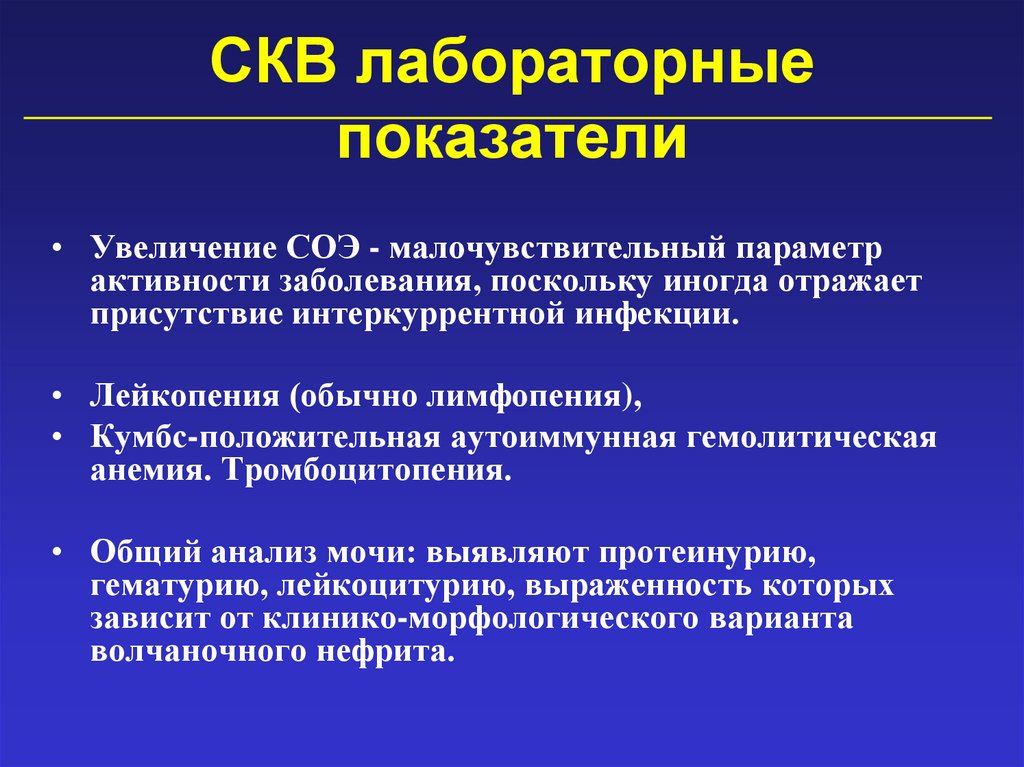 СКВ лабораторные показатели

• Увеличение СОЭ - малочувствительный параметр активности заболевания, поскольку иногда отражает присутствие интеркуррентной инфекции.

• Лейкопения (обычно лимфопения),
• Кумбс-положительная аутоиммунная гемолитическая анемия. Тромбоцитопения.

• Общий анализ мочи: выявляют протеинурию, гематурию, лейкоцитурию, выраженность которых зависит от клинико-морфологического варианта волчаночного нефрита.